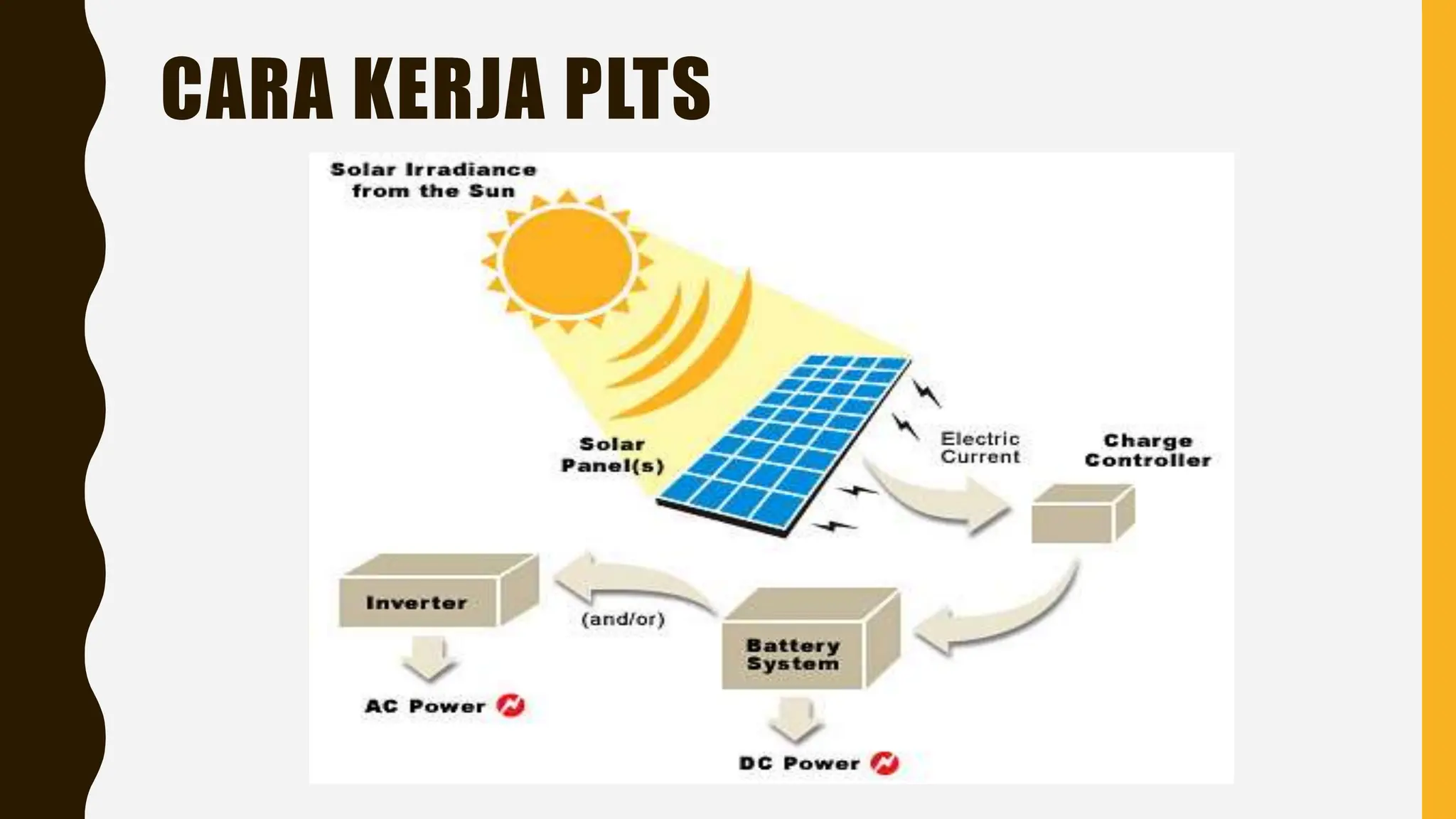 CARA KERJA PLTS

Solar Irradiance from the Sun

Solar Panel(s)

Electric Current

Charge Controller

Inverter

(and/or)

Battery System

AC Power

DC Power